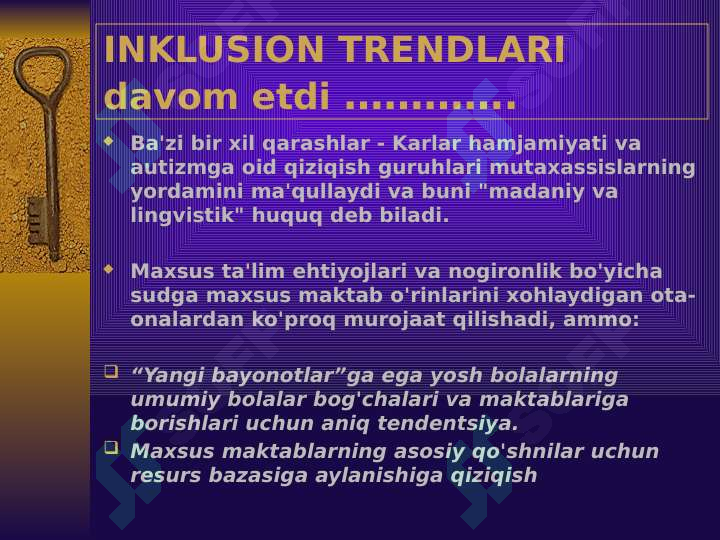 INKLUSION TRENDLARI davom etdi ............

Ba'zi bir xil qarashlar - Karlar hamjamiyati va autizmga oid qiziqish guruhlari mutaxassislarning yordamini ma'qullaydi va buni "madaniy va lingvistik" huquq deb biladi.

Maxsus ta'lim ehtiyojlari va nogironlik bo'yicha sudga maxsus maktab o'rinlarini xohlaydigan ota-onalardan ko'proq murojaat qilishadi, ammo:

“Yangi bayonotlar”ga ega yosh bolalarning umumiy bolalar bog'chalari va maktablariga borishlari uchun aniq tendentsiya.

Maxsus maktablarning asosiy qo'shnilar uchun resurs bazasiga aylanishiga qiziqish